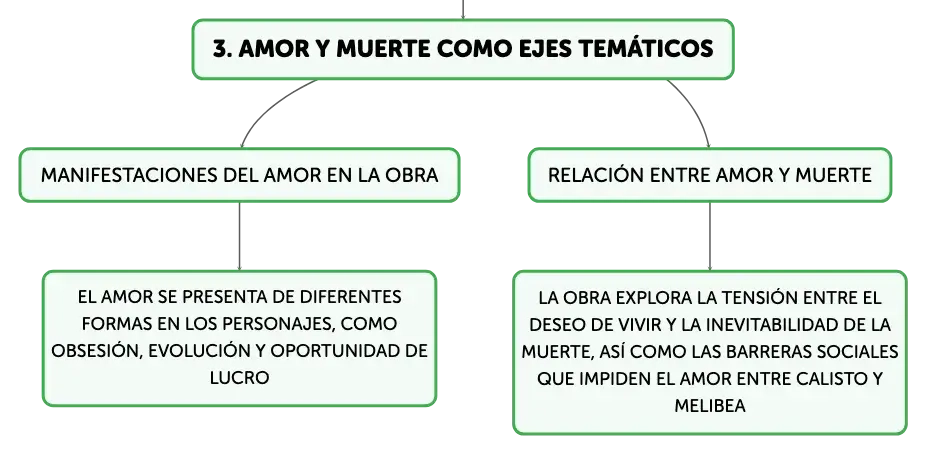 3. AMOR Y MUERTE COMO EJES TEMÁTICOS

MANIFESTACIONES DEL AMOR EN LA OBRA

EL AMOR SE PRESENTA DE DIFERENTES FORMAS EN LOS PERSONAJES, COMO OBSESIÓN, EVOLUCIÓN Y OPORTUNIDAD DE LUCRO

RELACIÓN ENTRE AMOR Y MUERTE

LA OBRA EXPLORA LA TENSIÓN ENTRE EL DESEO DE VIVIR Y LA INEVITABILIDAD DE LA MUERTE, ASÍ COMO LAS BARRERAS SOCIALES QUE IMPIDEN EL AMOR ENTRE CALISTO Y MELIBEA